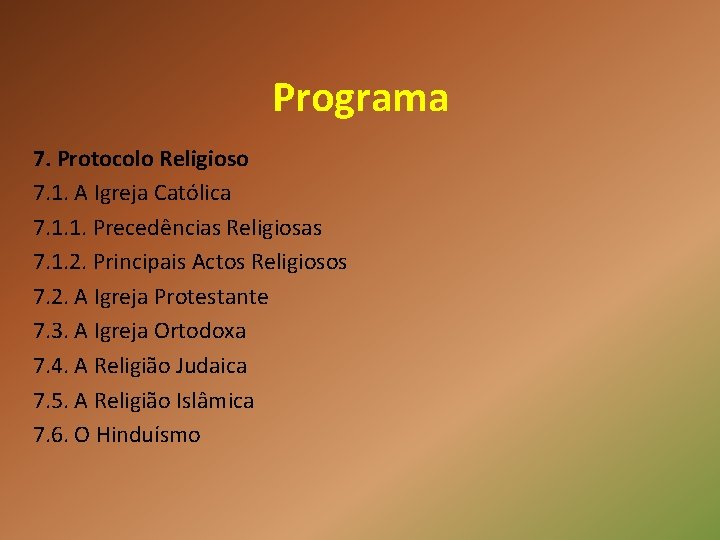 Programa

7. Protocolo Religioso
7.1. A Igreja Católica
7.1.1. Precedências Religiosas
7.1.2. Principais Actos Religiosos
7.2. A Igreja Protestante
7.3. A Igreja Ortodoxa
7.4. A Religião Judaica
7.5. A Religião Islâmica
7.6. O Hinduísmo